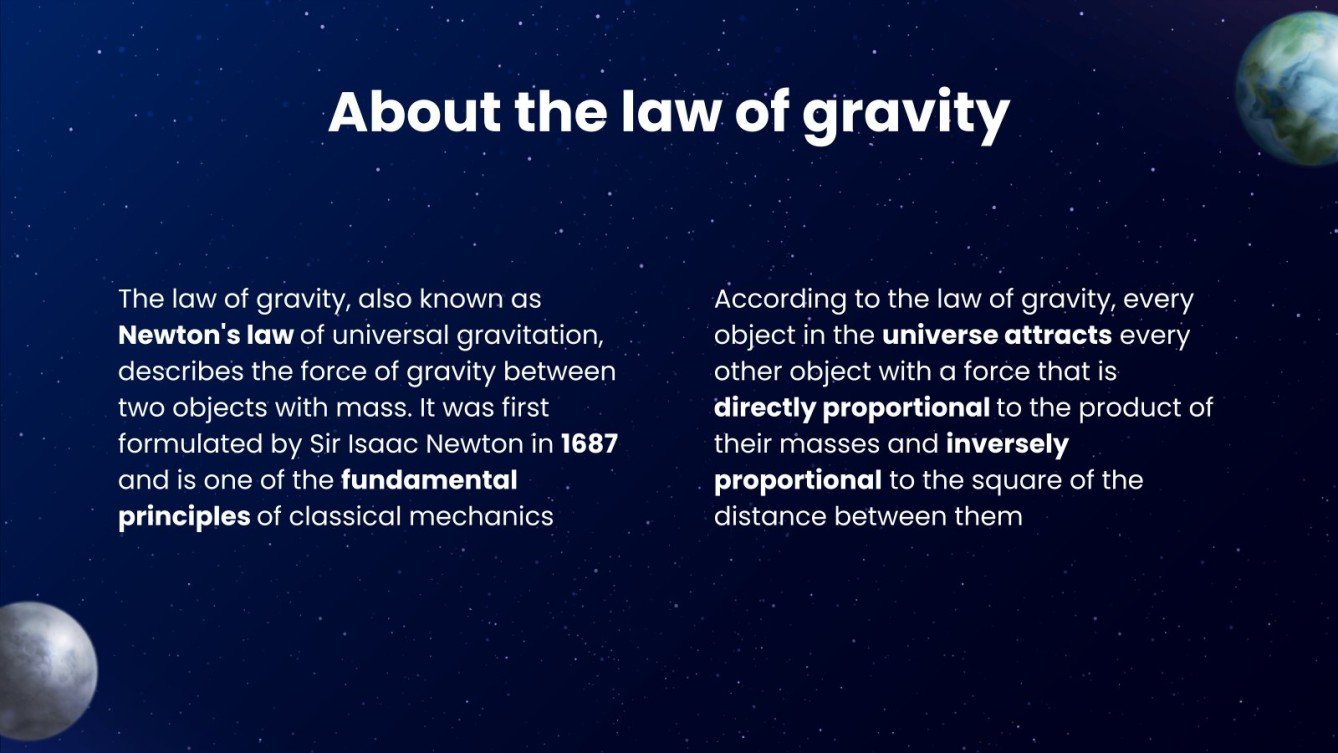 About the law of gravity

The law of gravity, also known as Newton's law of universal gravitation, describes the force of gravity between two objects with mass. It was first formulated by Sir Isaac Newton in 1687 and is one of the fundamental principles of classical mechanics

According to the law of gravity, every object in the universe attracts every other object with a force that is directly proportional to the product of their masses and inversely proportional to the square of the distance between them